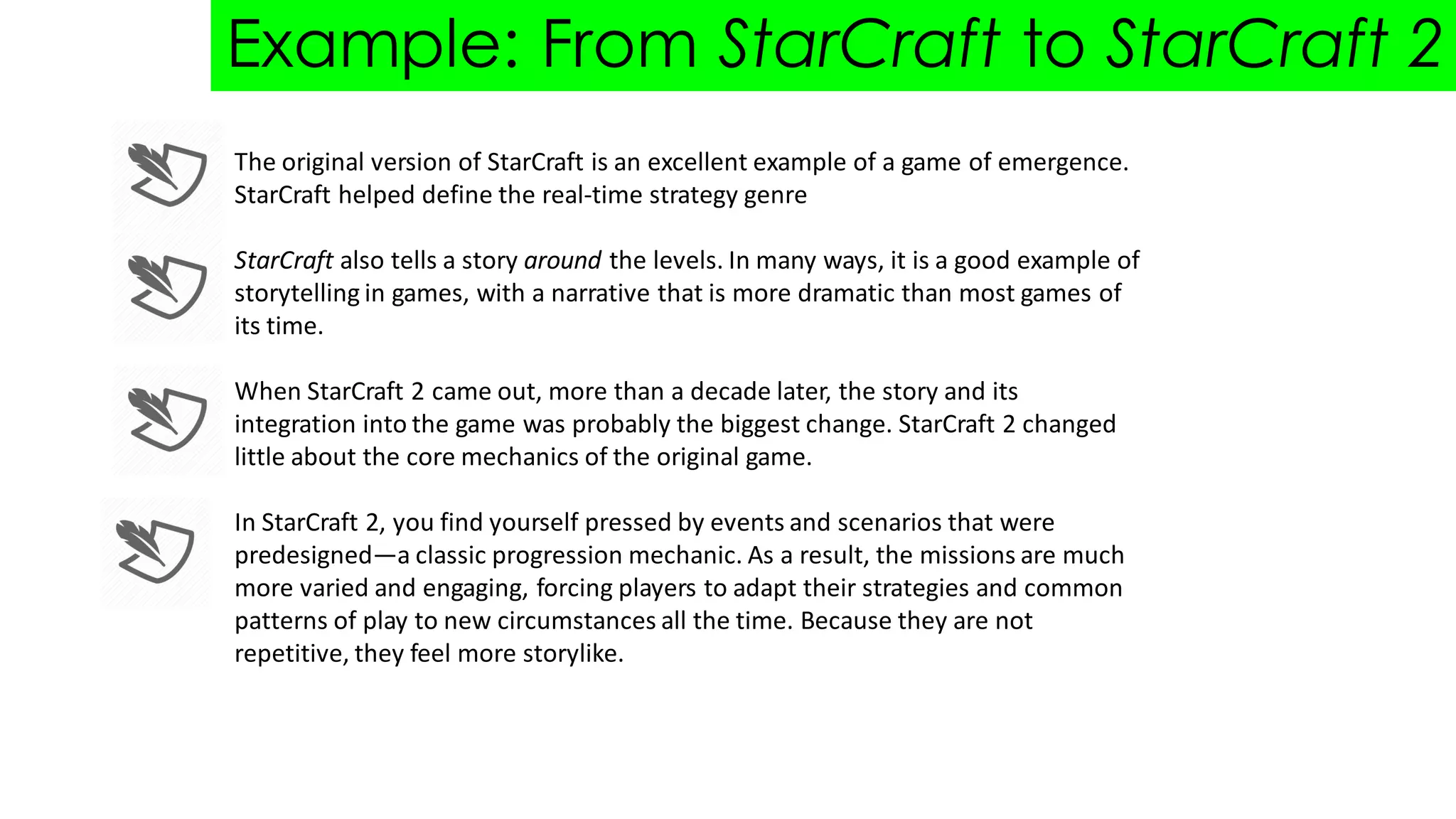 Example: From StarCraft to StarCraft 2

The original version of StarCraft is an excellent example of a game of emergence. StarCraft helped define the real-time strategy genre

StarCraft also tells a story around the levels. In many ways, it is a good example of storytelling in games, with a narrative that is more dramatic than most games of its time.

When StarCraft 2 came out, more than a decade later, the story and its integration into the game was probably the biggest change. StarCraft 2 changed little about the core mechanics of the original game.

In StarCraft 2, you find yourself pressed by events and scenarios that were predesigned—a classic progression mechanic. As a result, the missions are much more varied and engaging, forcing players to adapt their strategies and common patterns of play to new circumstances all the time. Because they are not repetitive, they feel more storylike.